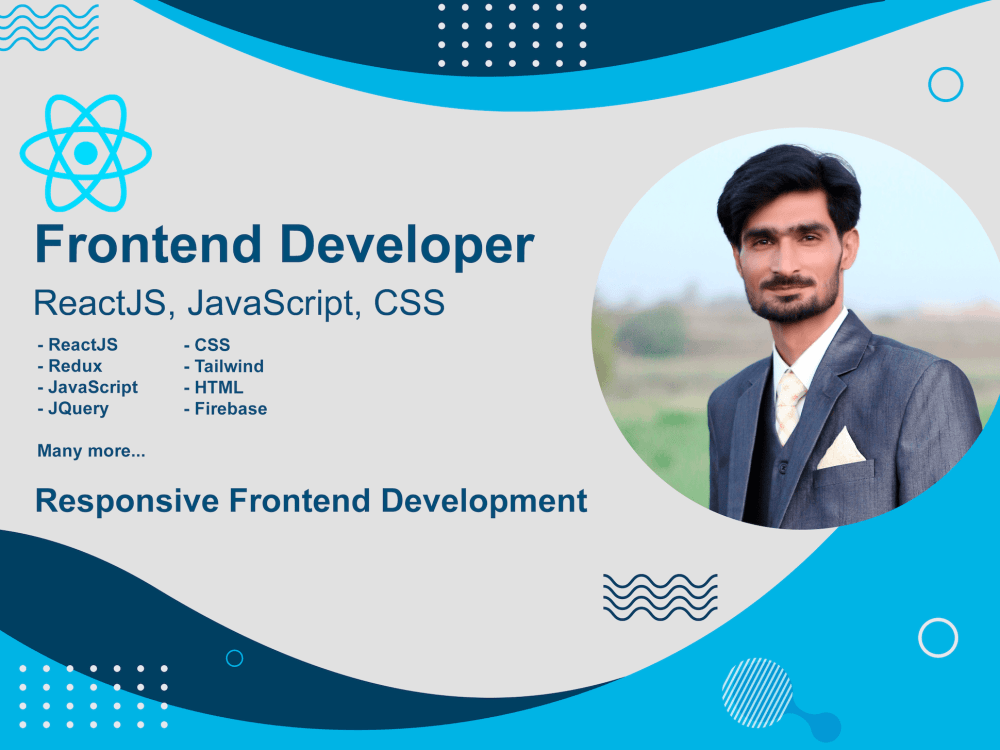 Frontend Developer

ReactJS, JavaScript, CSS

- ReactJS
- Redux
- JavaScript
- JQuery

- CSS
- Tailwind
- HTML
- Firebase

Many more...

Responsive Frontend Development